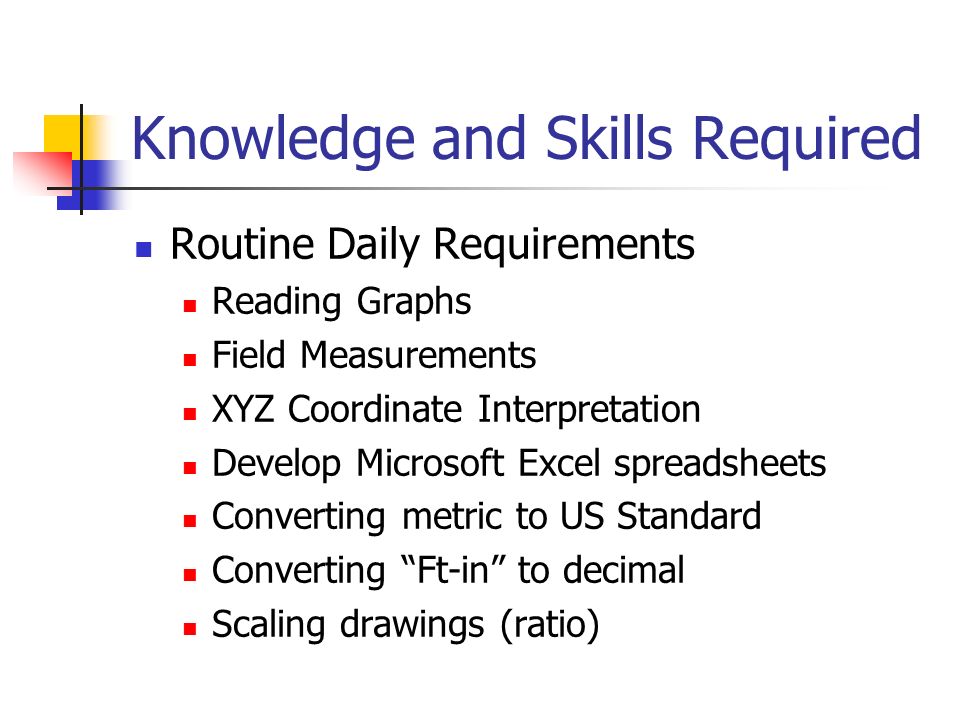 Knowledge and Skills Required

- Routine Daily Requirements
  - Reading Graphs
  - Field Measurements
  - XYZ Coordinate Interpretation
  - Develop Microsoft Excel spreadsheets
  - Converting metric to US Standard
  - Converting “Ft-in” to decimal
  - Scaling drawings (ratio)